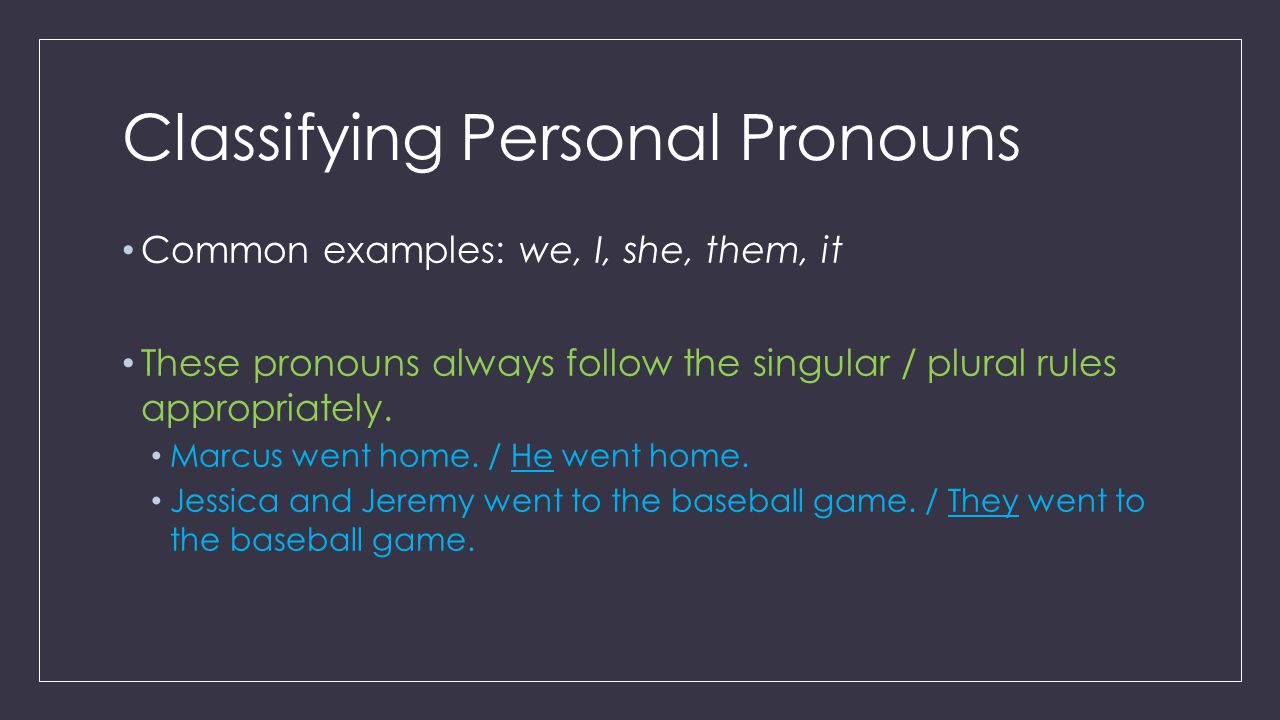 Classifying Personal Pronouns

• Common examples: we, I, she, them, it

• These pronouns always follow the singular / plural rules appropriately.
  • Marcus went home. / He went home.
  • Jessica and Jeremy went to the baseball game. / They went to the baseball game.